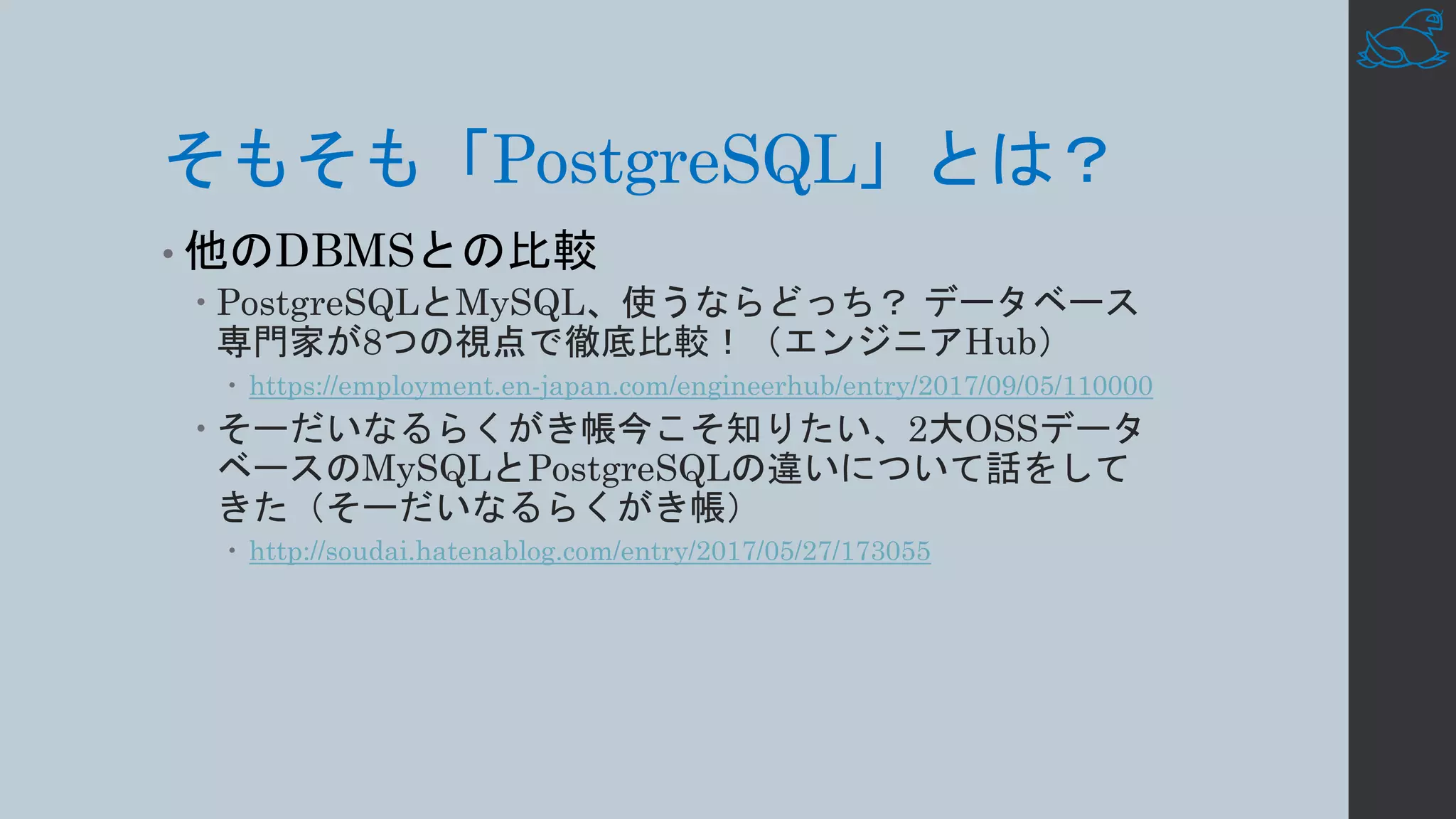 そもそも「PostgreSQL」とは？

• 他のDBMSとの比較

• PostgreSQLとMySQL、使うならどっち？ データベース専門家が8つの視点で徹底比較！（エンジニアHub）

• https://employment.en-japan.com/engineerhub/entry/2017/09/05/110000

• そーだいなるらくがき帳今こそ知りたい、2大OSSデータベースのMySQLとPostgreSQLの違いについて話をしてきた（そーだいなるらくがき帳）

• http://soudai.hatenablog.com/entry/2017/05/27/173055